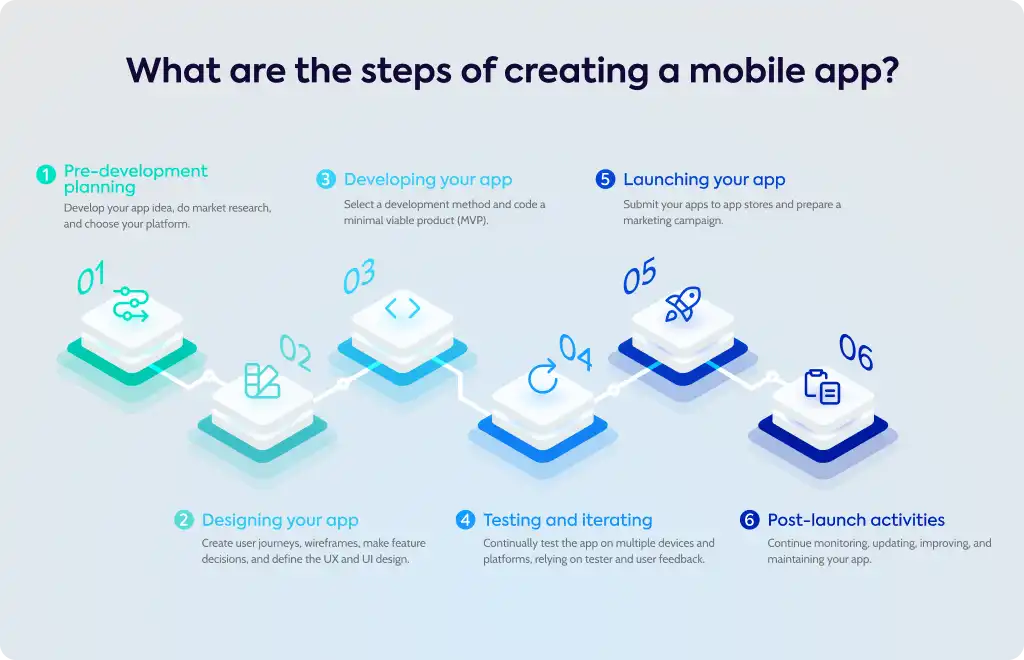 What are the steps of creating a mobile app?

1 Pre-development planning
Develop your app idea, do market research, and choose your platform.

3 Developing your app
Select a development method and code a minimal viable product (MVP).

5 Launching your app
Submit your apps to app stores and prepare a marketing campaign.

01

02

03

04

05

06

2 Designing your app
Create user journeys, wireframes, make feature decisions, and define the UX and UI design.

4 Testing and iterating
Continually test the app on multiple devices and platforms, relying on tester and user feedback.

6 Post-launch activities
Continue monitoring, updating, improving, and maintaining your app.